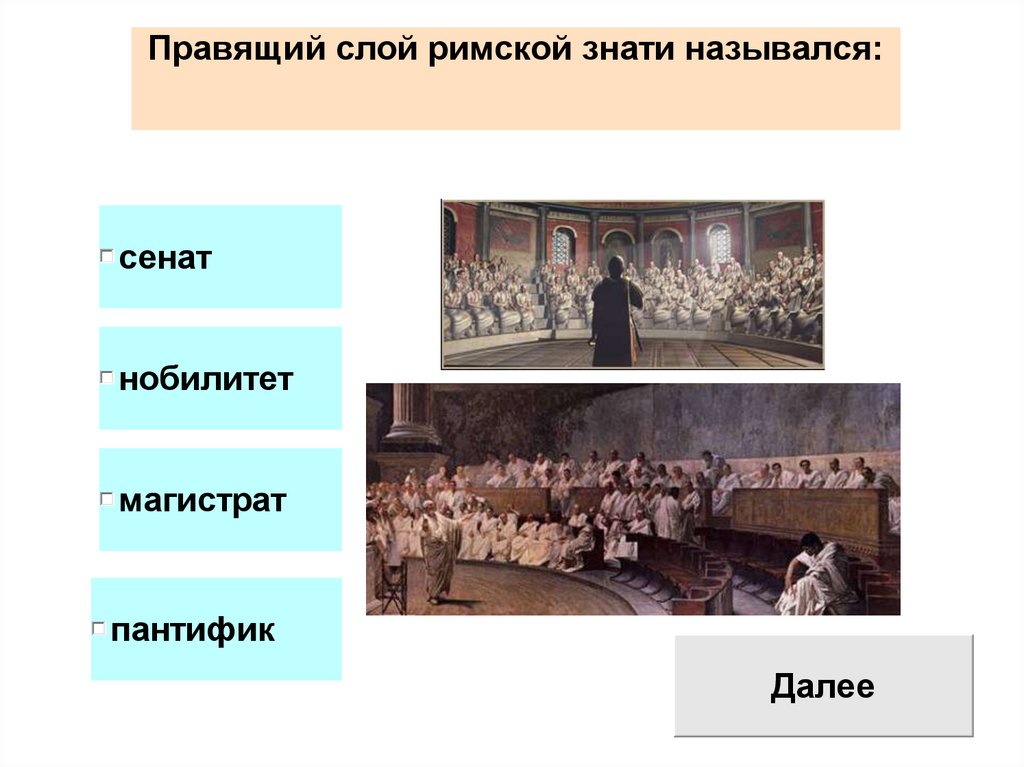 Правящий слой римской знати назывался:

сенат

нобилитет

магистрат

пантифик

Далее